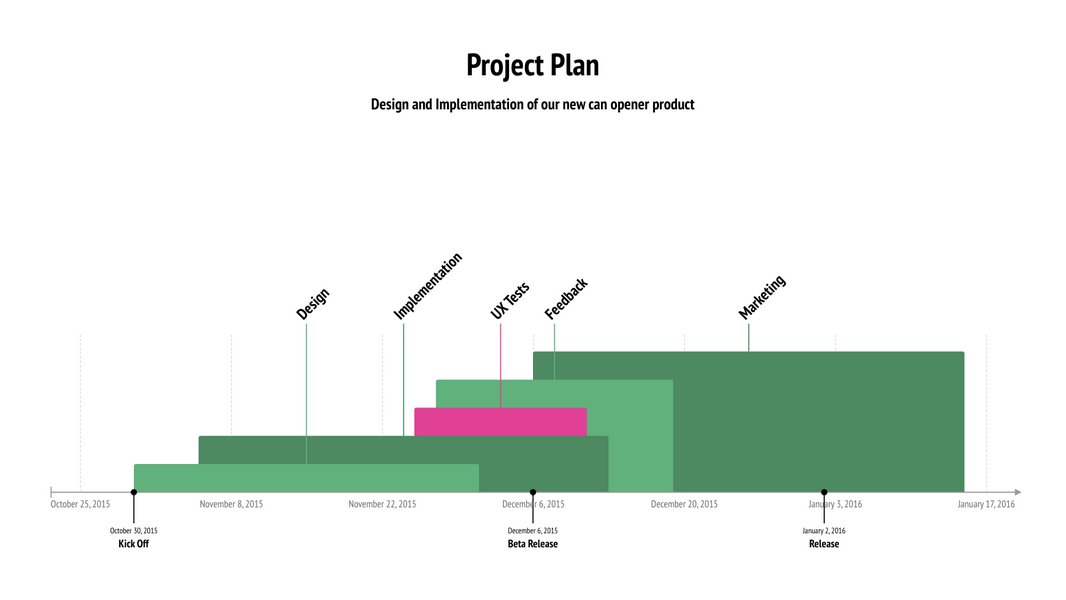 Project Plan

Design and Implementation of our new can opener product

Design

Implementation

UX Tests

Feedback

Marketing

October 25, 2015

November 8, 2015

November 22, 2015

December 6, 2015

December 20, 2015

January 3, 2016

January 17, 2016

October 30, 2015
Kick Off

December 6, 2015
Beta Release

January 2, 2016
Release